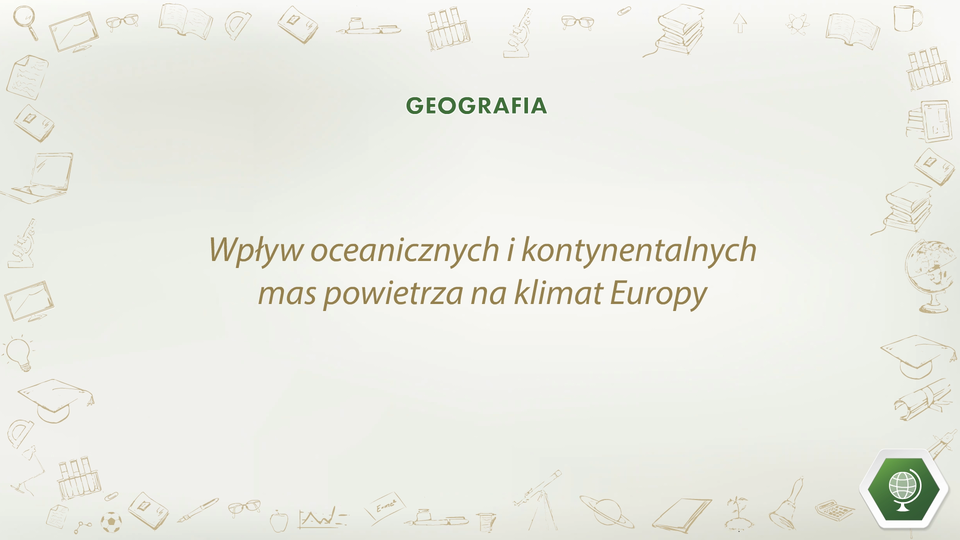 GEOGRAFIA

Wpływ oceanicznych i kontynentalnych mas powietrza na klimat Europy